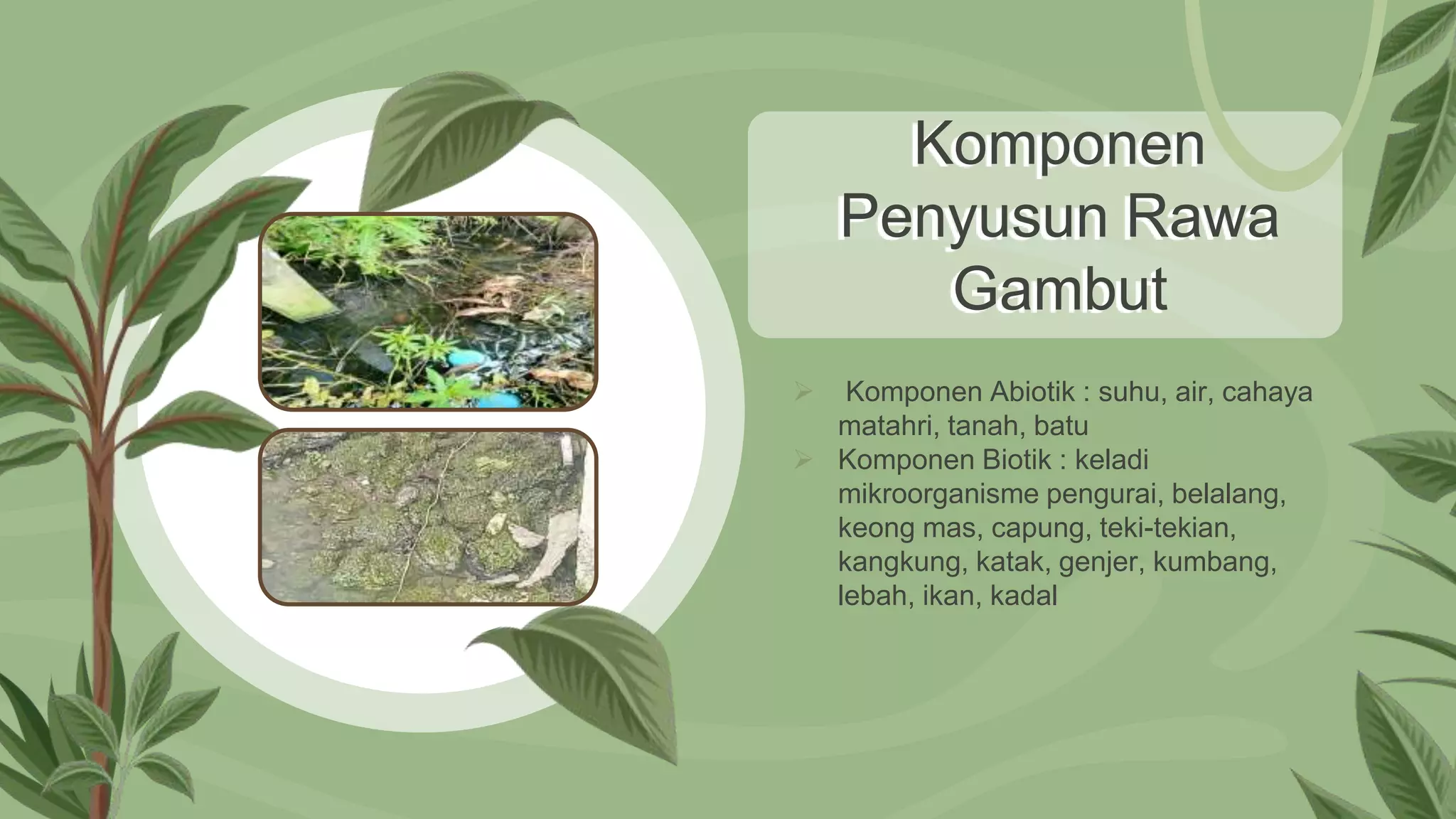 Komponen Penyusun Rawa Gambut

➢ Komponen Abiotik : suhu, air, cahaya matahri, tanah, batu
➢ Komponen Biotik : keladi mikroorganisme pengurai, belalang, keong mas, capung, teki-tekian, kangkung, katak, genjer, kumbang, lebah, ikan, kadal